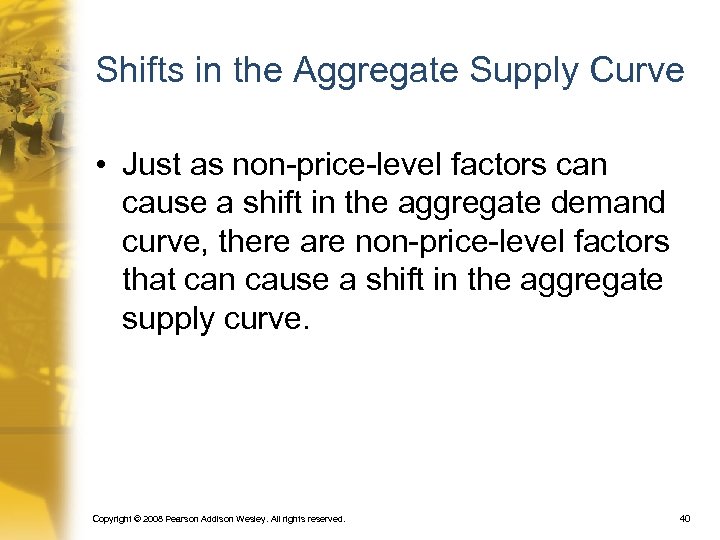 Shifts in the Aggregate Supply Curve

• Just as non-price-level factors can cause a shift in the aggregate demand curve, there are non-price-level factors that can cause a shift in the aggregate supply curve.

Copyright © 2008 Pearson Addison Wesley. All rights reserved.

40